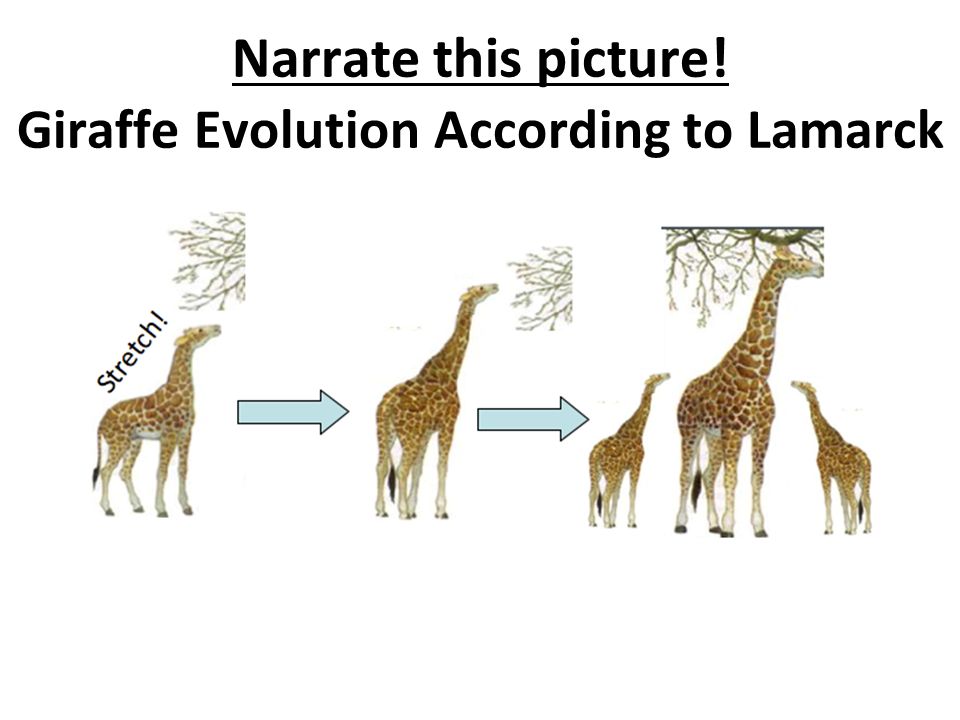 Narrate this picture!
Giraffe Evolution According to Lamarck

Stretch!